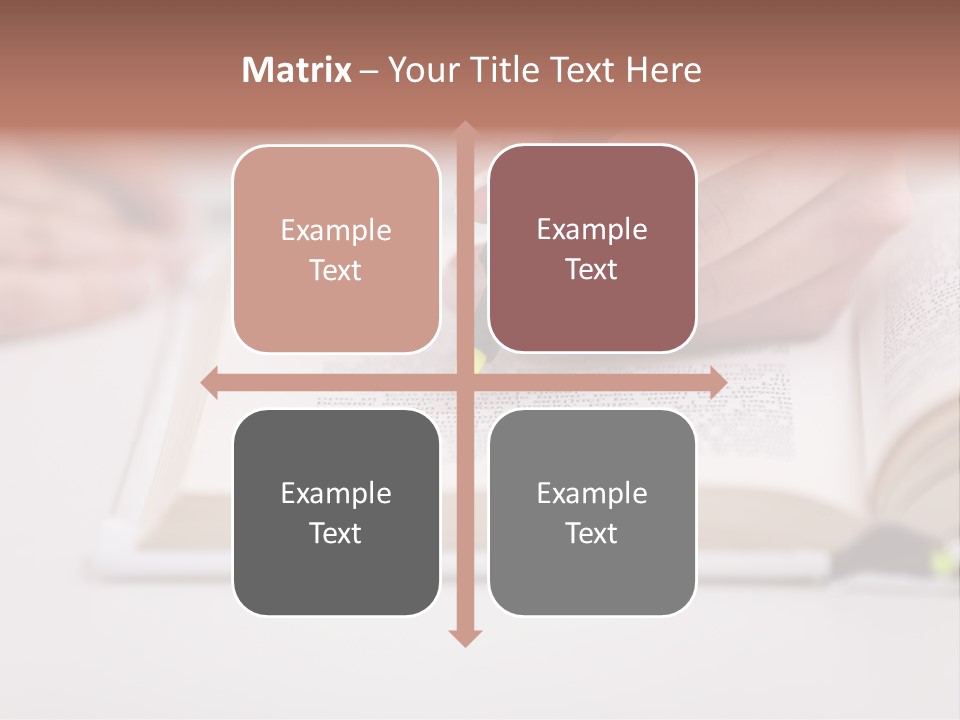 Matrix – Your Title Text Here

Example Text

Example Text

Example Text

Example Text